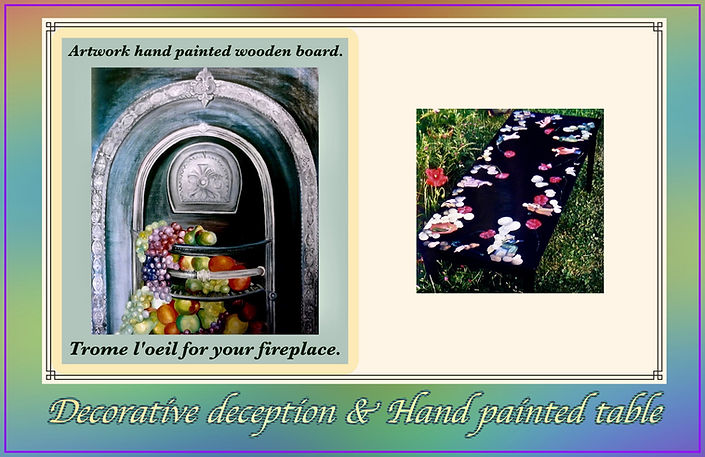 Artwork hand painted wooden board.

Trome l'oeil for your fireplace.

Decorative deception & Hand painted table